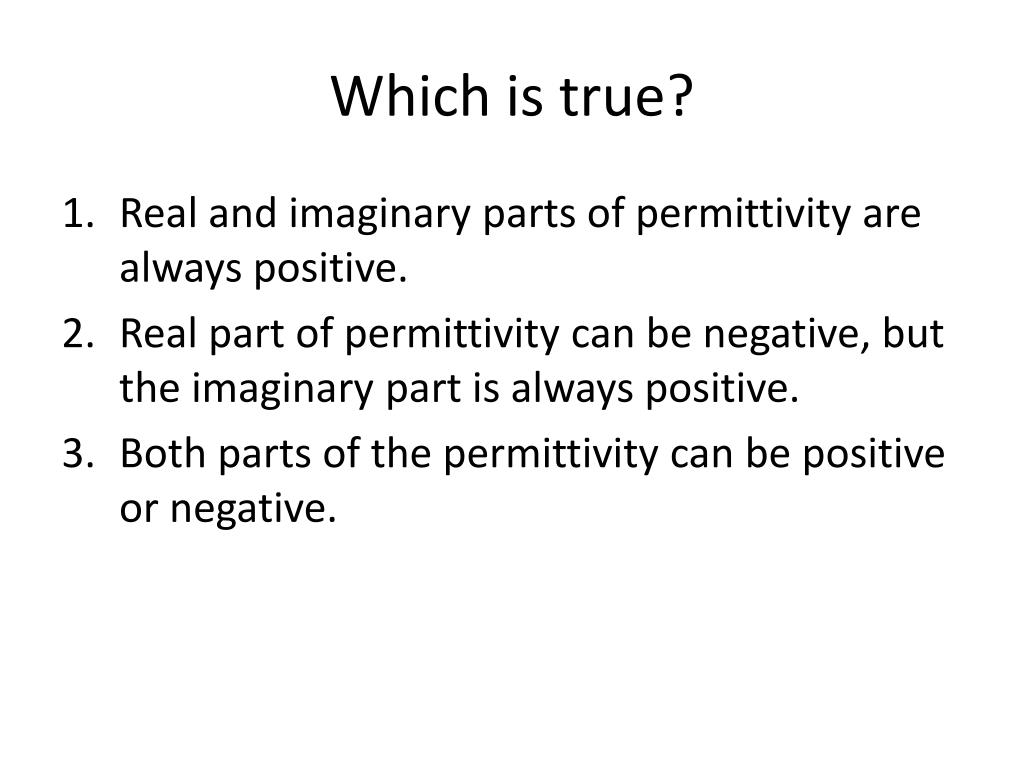 Which is true?

1. Real and imaginary parts of permittivity are always positive.
2. Real part of permittivity can be negative, but the imaginary part is always positive.
3. Both parts of the permittivity can be positive or negative.